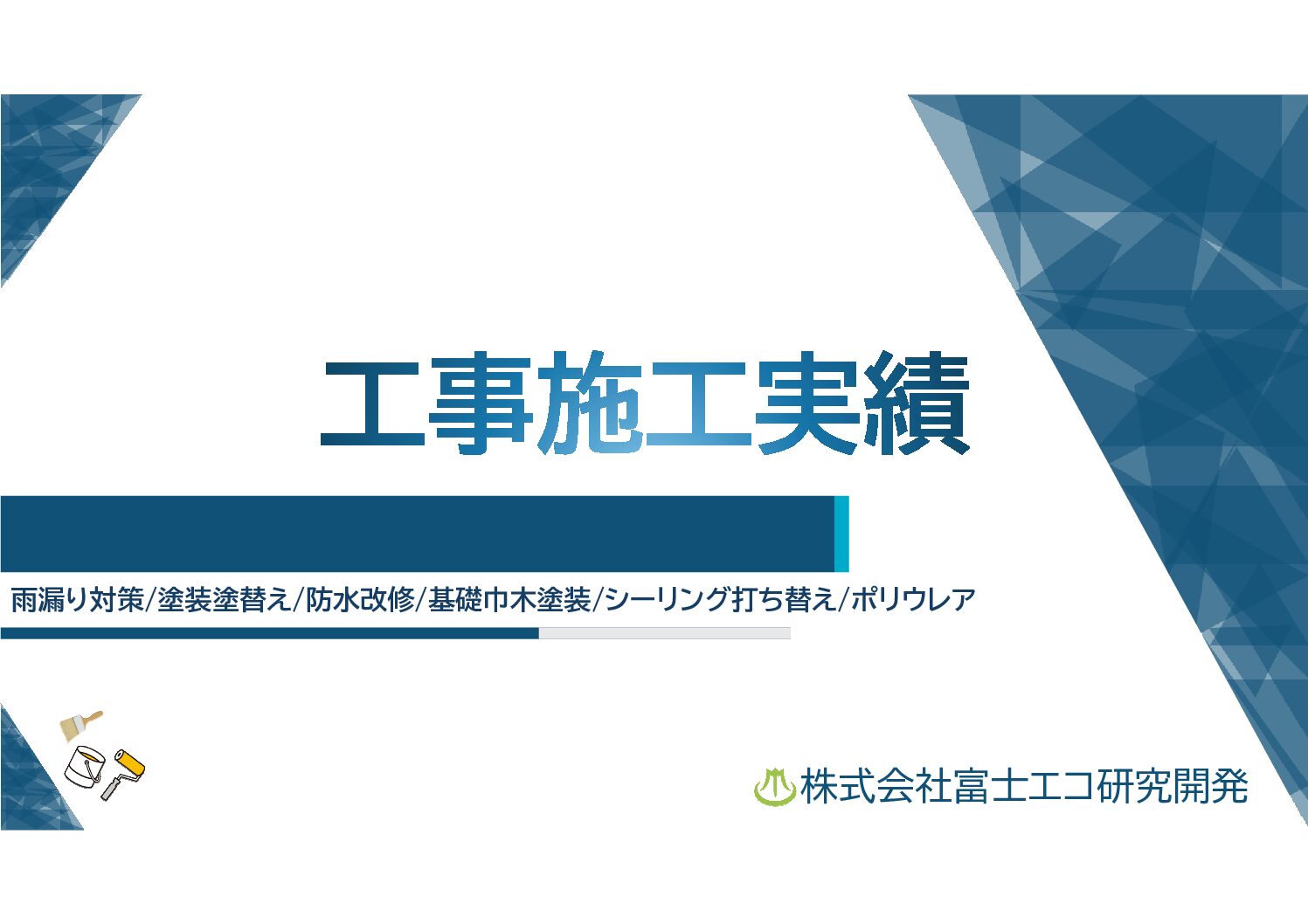 工事施工実績

雨漏り対策/塗装塗替え/防水改修/基礎巾木塗装/シーリング打ち替え/ポリウレア

株式会社富士エコ研究開発